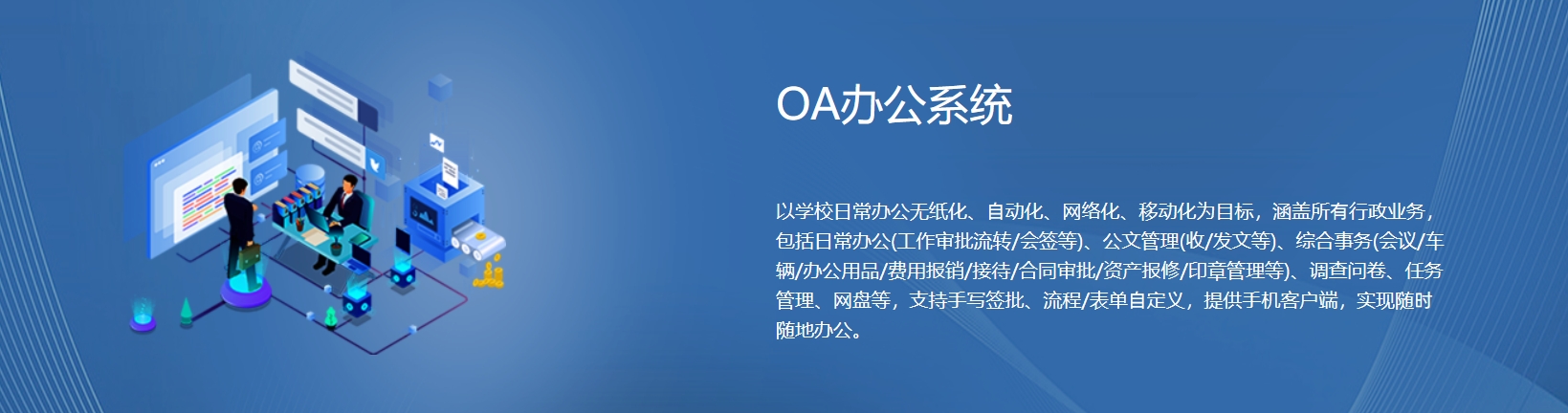 OA办公系统

以学校日常办公无纸化、自动化、网络化、移动化为目标，涵盖所有行政业务，包括日常办公(工作审批流转/会签等)、公文管理(收/发文等)、综合事务(会议/车辆/办公用品/费用报销/接待/合同审批/资产报修/印章管理等)、调查问卷、任务管理、网盘等，支持手写签批、流程/表单自定义，提供手机客户端，实现随时随地办公。